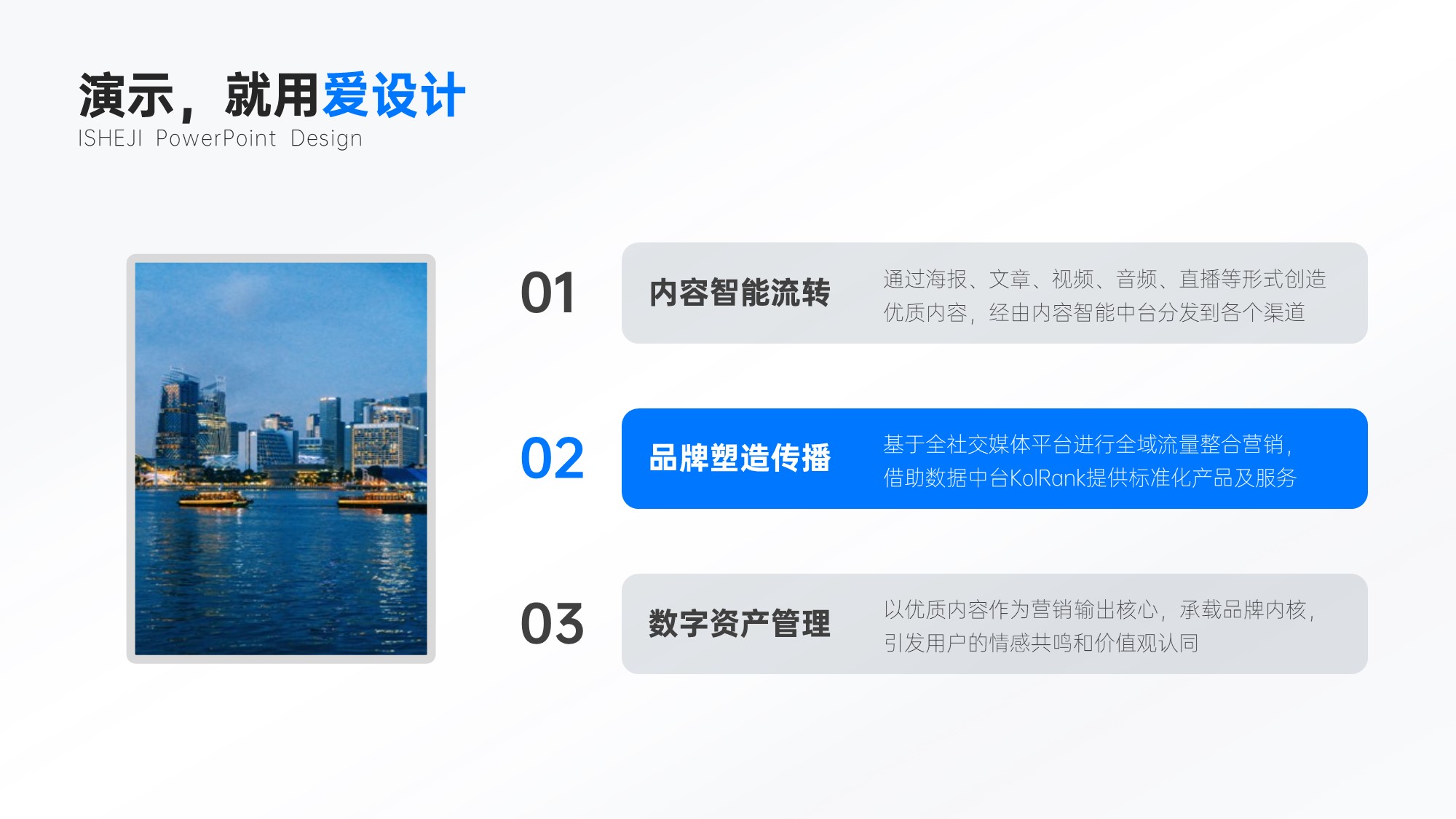 演示，就用爱设计
ISHEJI PowerPoint Design

01
内容智能流转
通过海报、文章、视频、音频、直播等形式创造优质内容，经由内容智能中台分发到各个渠道

02
品牌塑造传播
基于全社交媒体平台进行全域流量整合营销，借助数据中台KolRank提供标准化产品及服务

03
数字资产管理
以优质内容作为营销输出核心，承载品牌内核，引发用户的情感共鸣和价值观认同